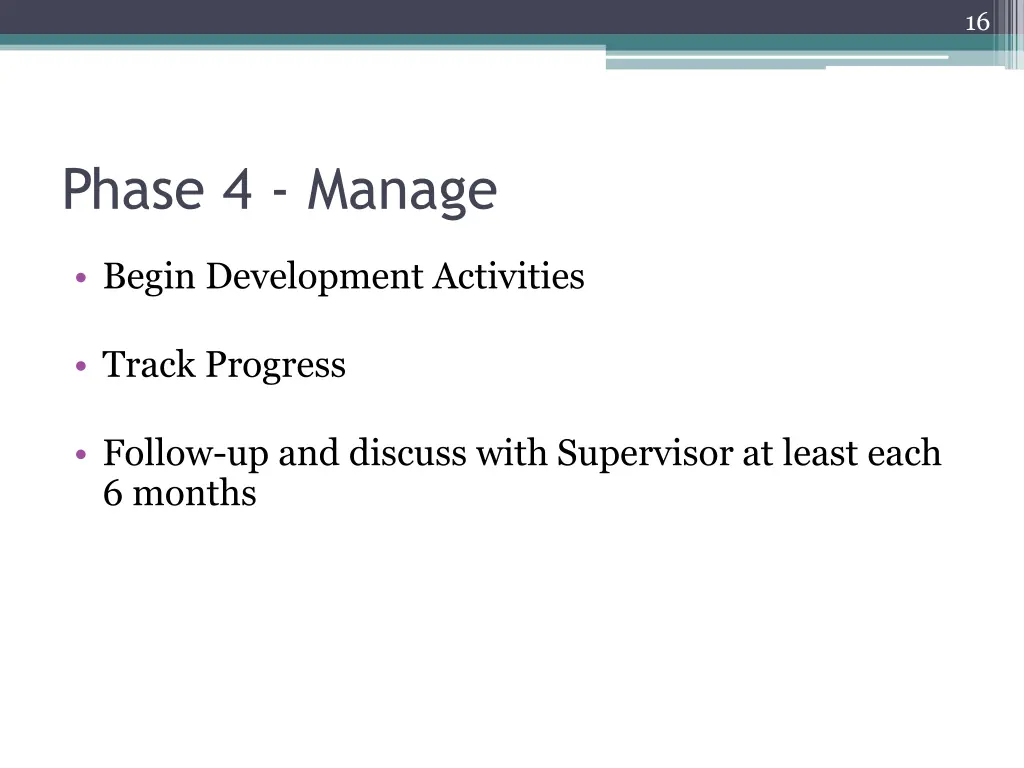 16

Phase 4 - Manage

• Begin Development Activities

• Track Progress

• Follow-up and discuss with Supervisor at least each 6 months